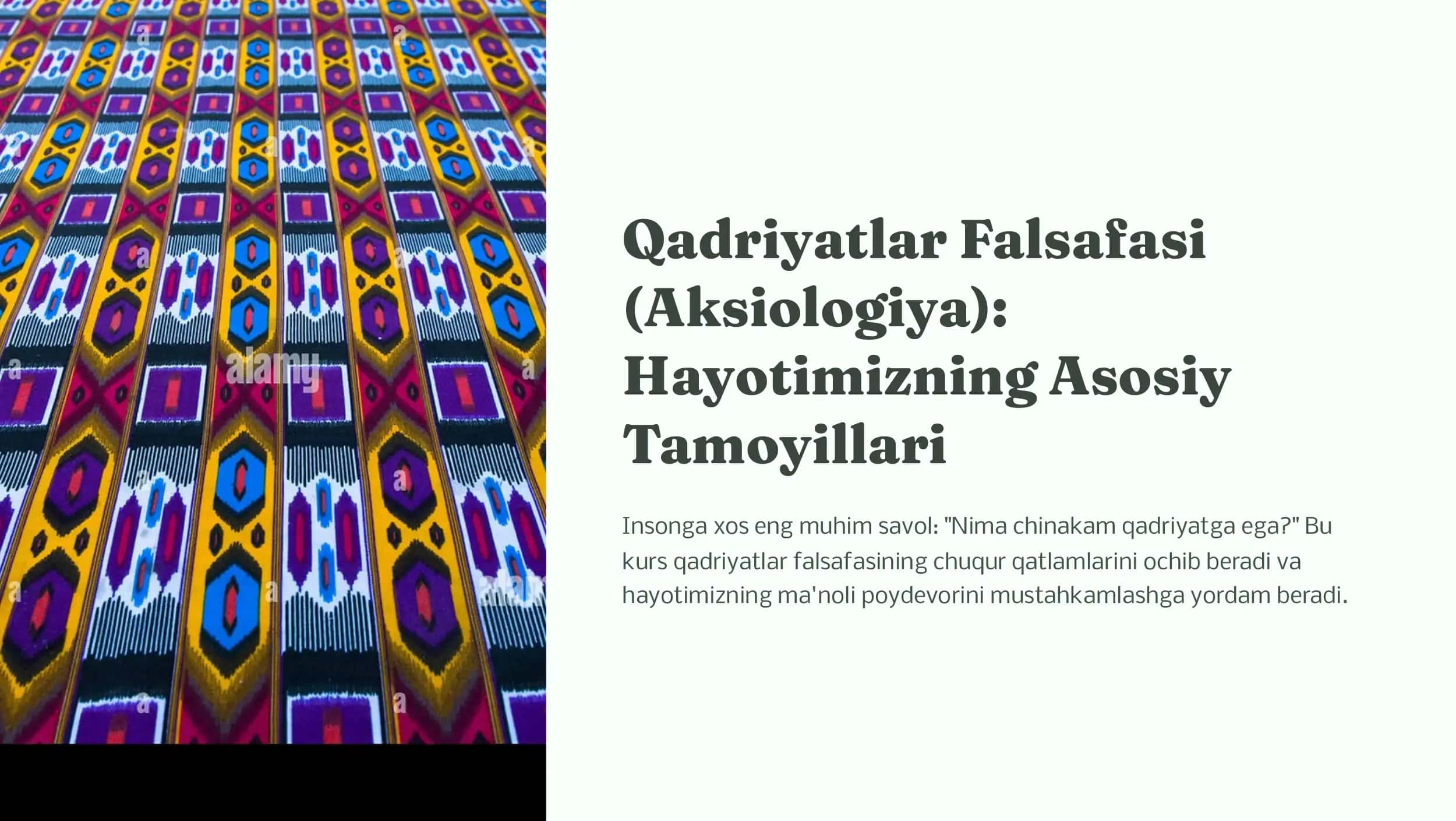 alamy

Qadriyatlar Falsafasi (Aksiologiya): Hayotimizning Asosiy Tamoyillari

Insonga xos eng muhim savol: "Nima chinakam qadriyatga ega?" Bu kurs qadriyatlar falsafasining chuqur qatlamlarini ochib beradi va hayotimizning ma'noli poydevorini mustahkamlashga yordam beradi.